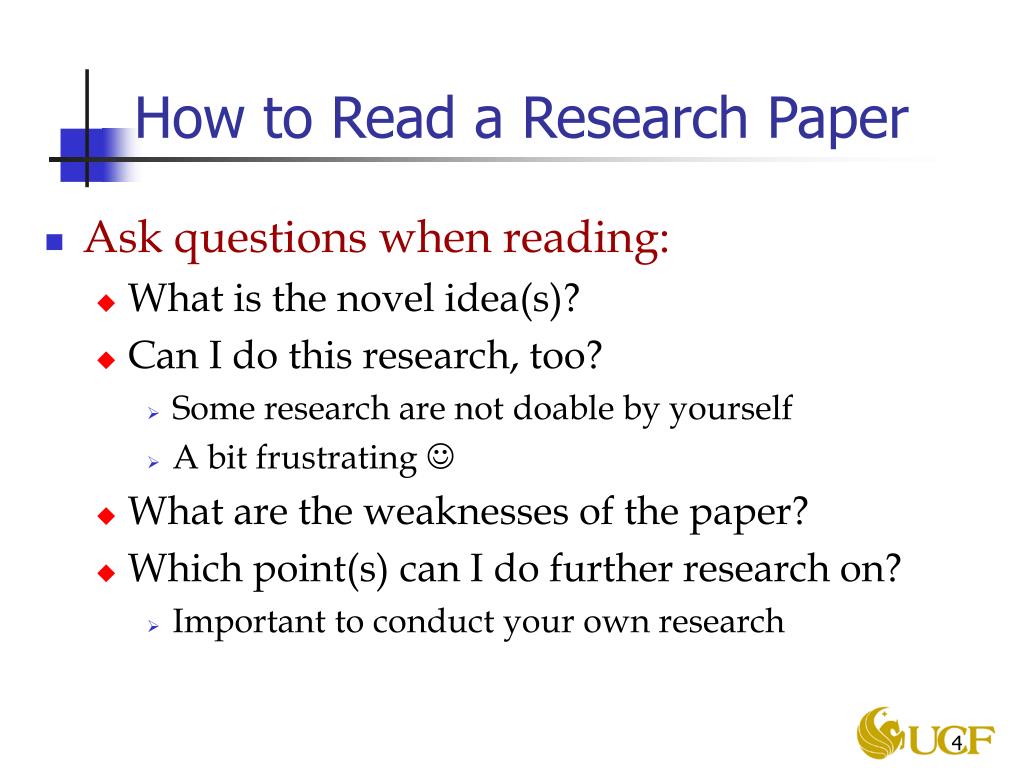 How to Read a Research Paper

Ask questions when reading:

What is the novel idea(s)?

Can I do this research, too?

Some research are not doable by yourself

A bit frustrating ☺

What are the weaknesses of the paper?

Which point(s) can I do further research on?

Important to conduct your own research

UCF

4